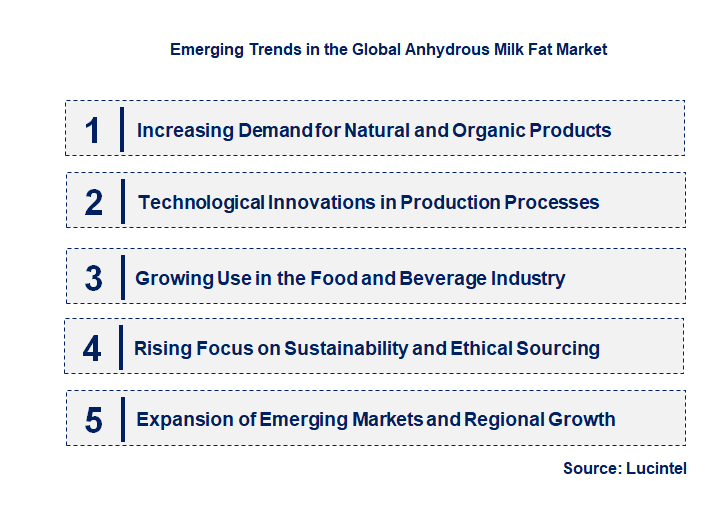 Emerging Trends in the Global Anhydrous Milk Fat Market

1 Increasing Demand for Natural and Organic Products

2 Technological Innovations in Production Processes

3 Growing Use in the Food and Beverage Industry

4 Rising Focus on Sustainability and Ethical Sourcing

5 Expansion of Emerging Markets and Regional Growth

Source: Lucintel